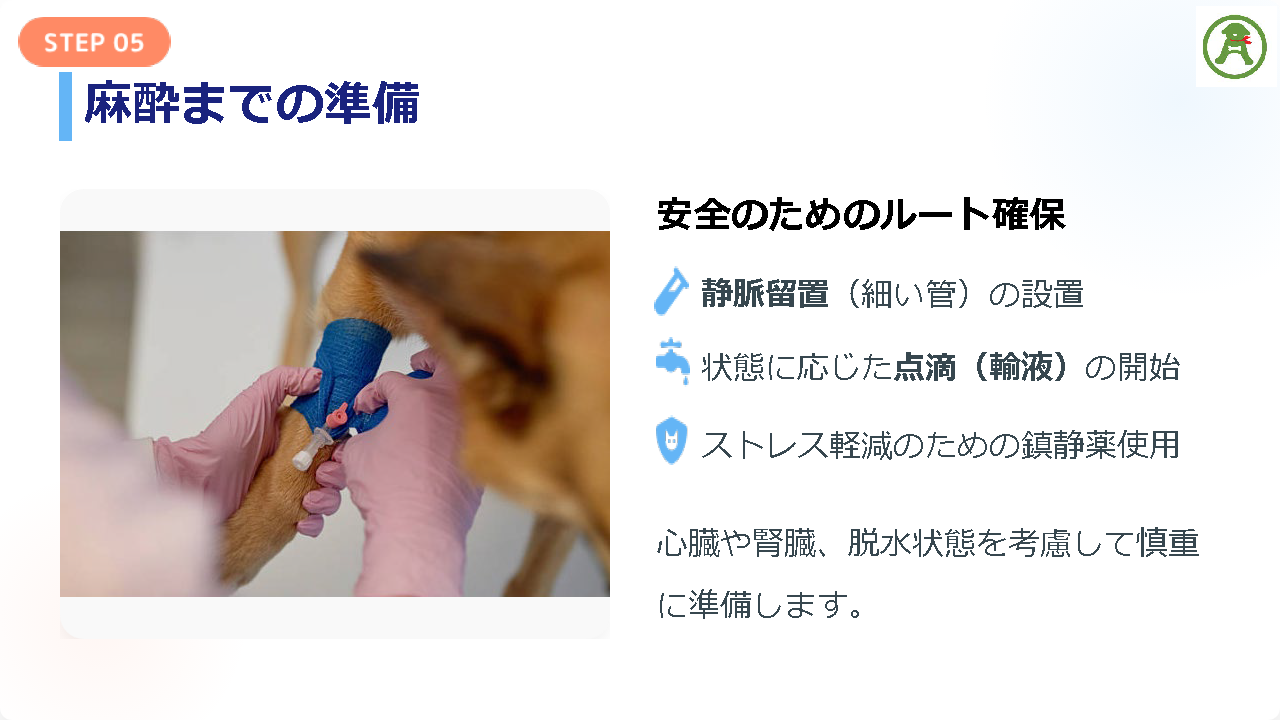 STEP 05

麻酔までの準備

安全のためのルート確保

静脈留置（細い管）の設置

状態に応じた点滴（輸液）の開始

ストレス軽減のための鎮静薬使用

心臓や腎臓、脱水状態を考慮して慎重に準備します。